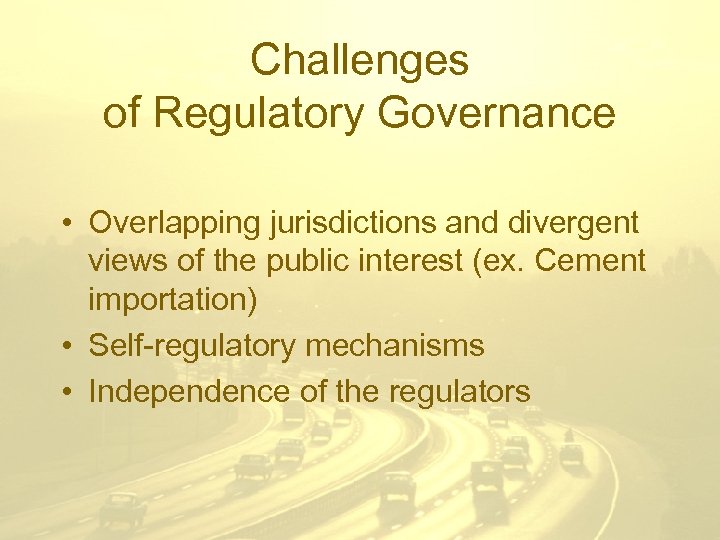 Challenges
of Regulatory Governance

• Overlapping jurisdictions and divergent views of the public interest (ex. Cement importation)
• Self-regulatory mechanisms
• Independence of the regulators